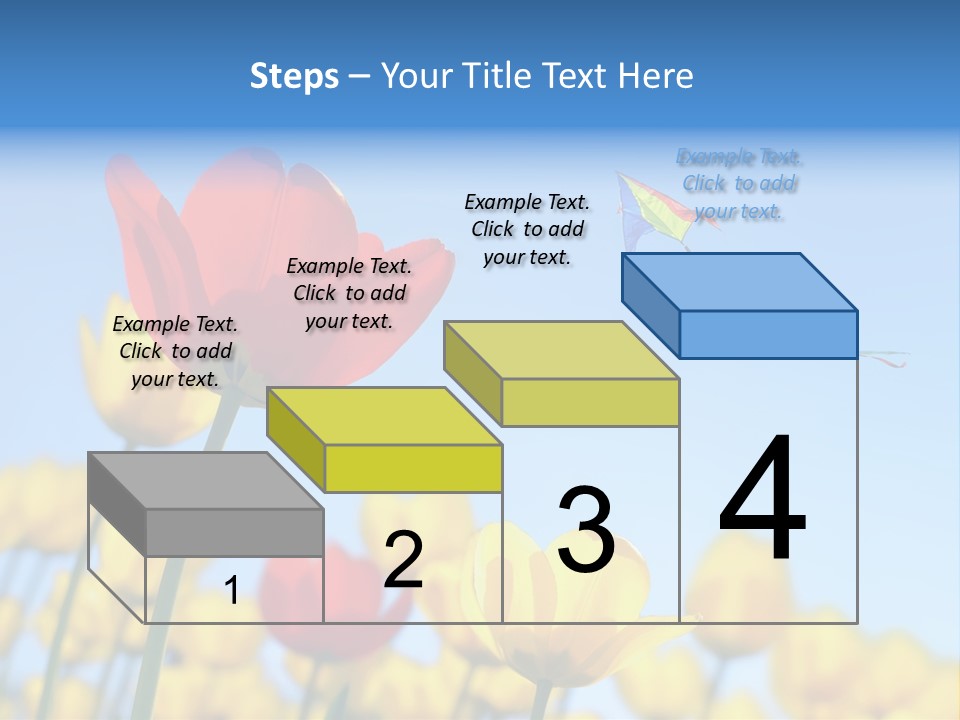 Steps – Your Title Text Here

Example Text. Click to add your text.

Example Text. Click to add your text.

Example Text. Click to add your text.

Example Text. Click to add your text.

1

2

3

4